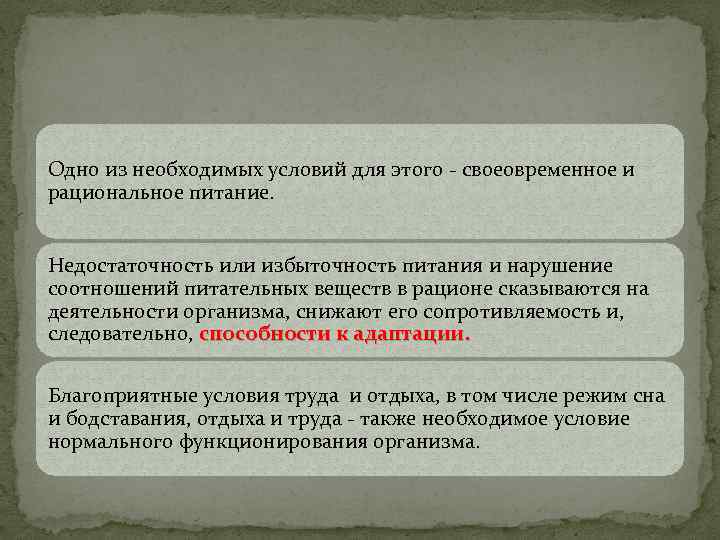 Одно из необходимых условий для этого - своевременное и рациональное питание.

Недостаточность или избыточность питания и нарушение соотношений питательных веществ в рационе сказываются на деятельности организма, снижают его сопротивляемость и, следовательно, способности к адаптации.

Благоприятные условия труда и отдыха, в том числе режим сна и бодставания, отдыха и труда - также необходимое условие нормального функционирования организма.